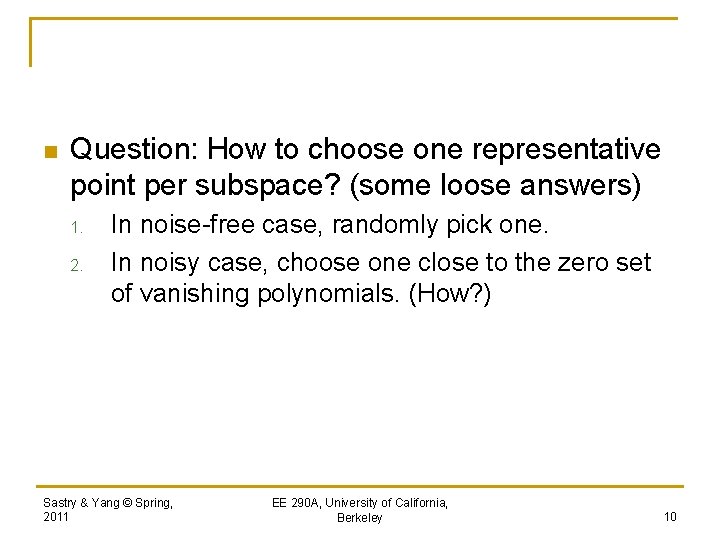 Question: How to choose one representative point per subspace? (some loose answers)

1. In noise-free case, randomly pick one.
2. In noisy case, choose one close to the zero set of vanishing polynomials. (How?)

Sastry & Yang © Spring, 2011

EE 290A, University of California, Berkeley

10